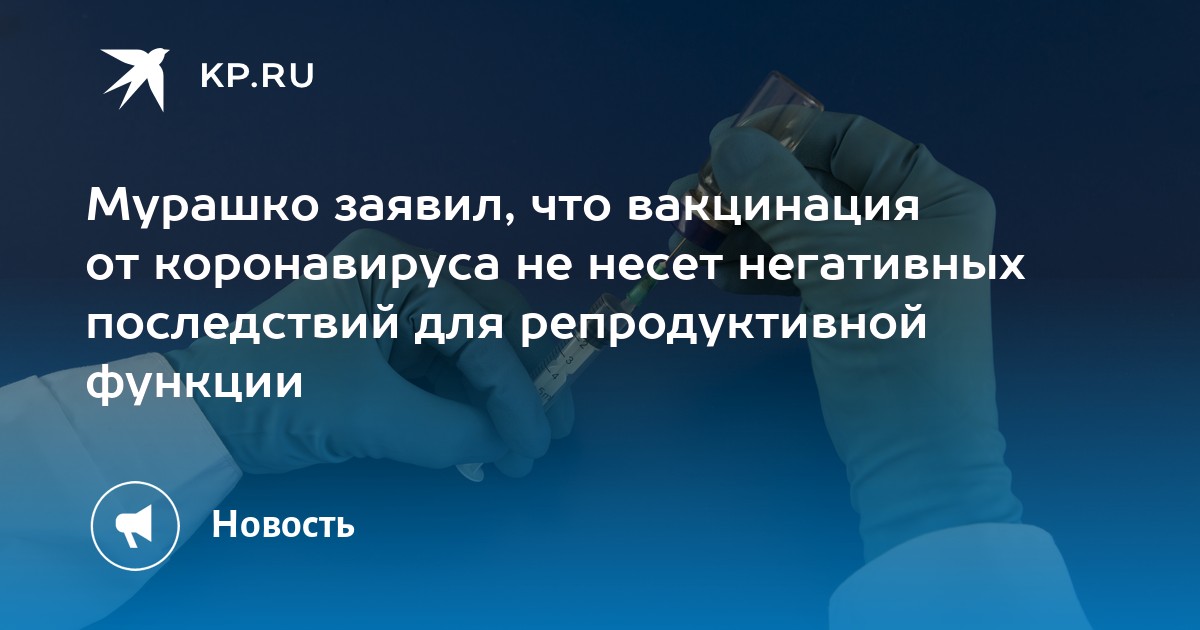 KP.RU

Мурашко заявил, что вакцинация от коронавируса не несет негативных последствий для репродуктивной функции

Новость